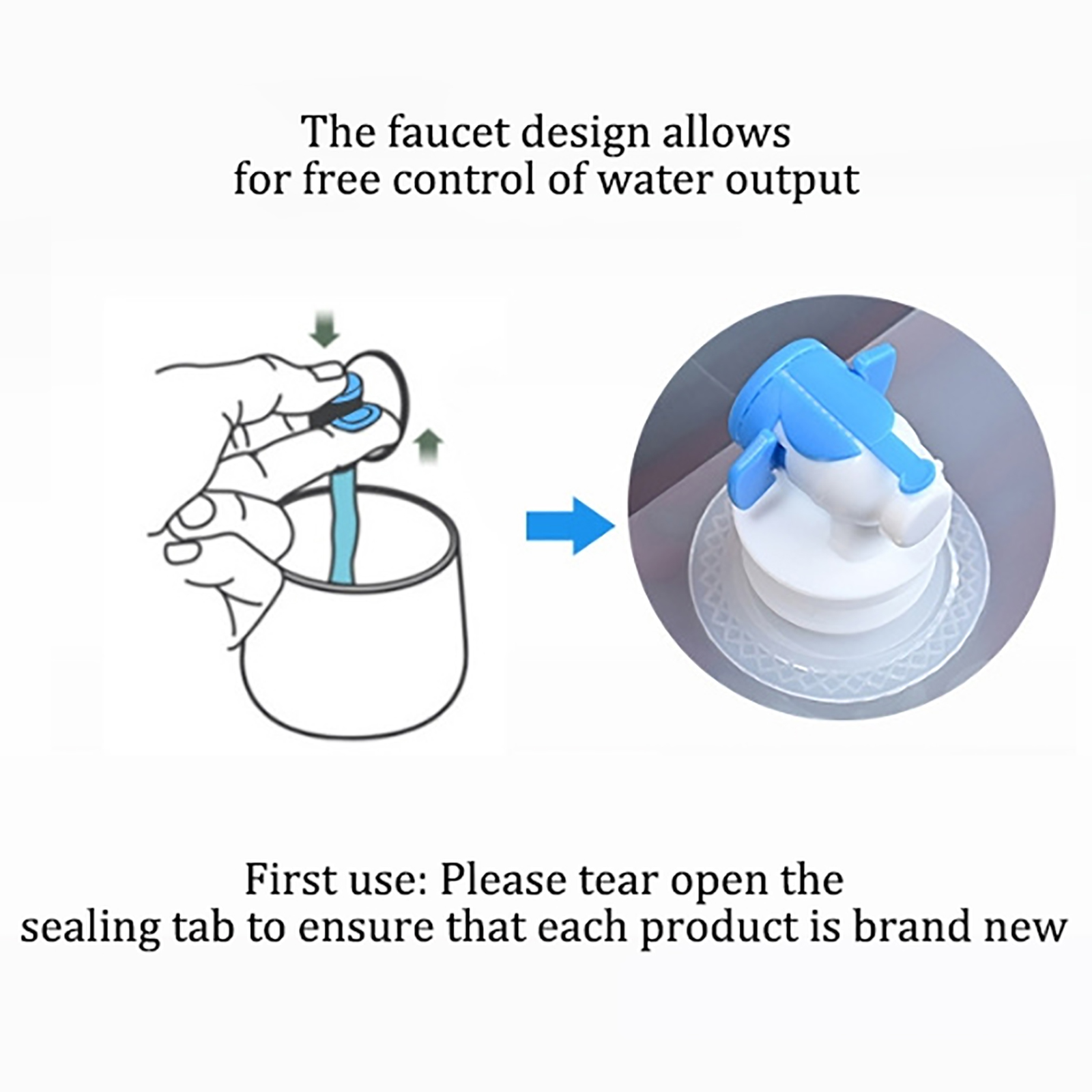 The faucet design allows for free control of water output

First use: Please tear open the sealing tab to ensure that each product is brand new